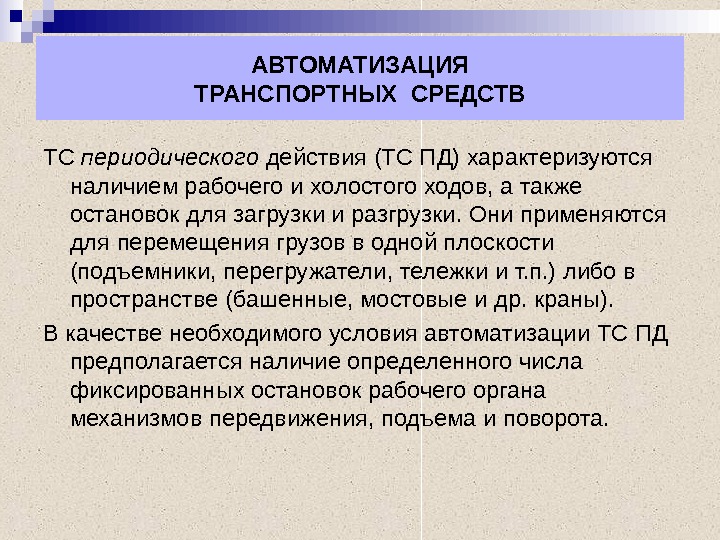 АВТОМАТИЗАЦИЯ
ТРАНСПОРТНЫХ СРЕДСТВ

ТС периодического действия (ТС ПД) характеризуются наличием рабочего и холостого ходов, а также остановок для загрузки и разгрузки. Они применяются для перемещения грузов в одной плоскости (подъемники, перегружатели, тележки и т.п.) либо в пространстве (башенные, мостовые и др. краны).

В качестве необходимого условия автоматизации ТС ПД предполагается наличие определенного числа фиксированных остановок рабочего органа механизмов передвижения, подъема и поворота.